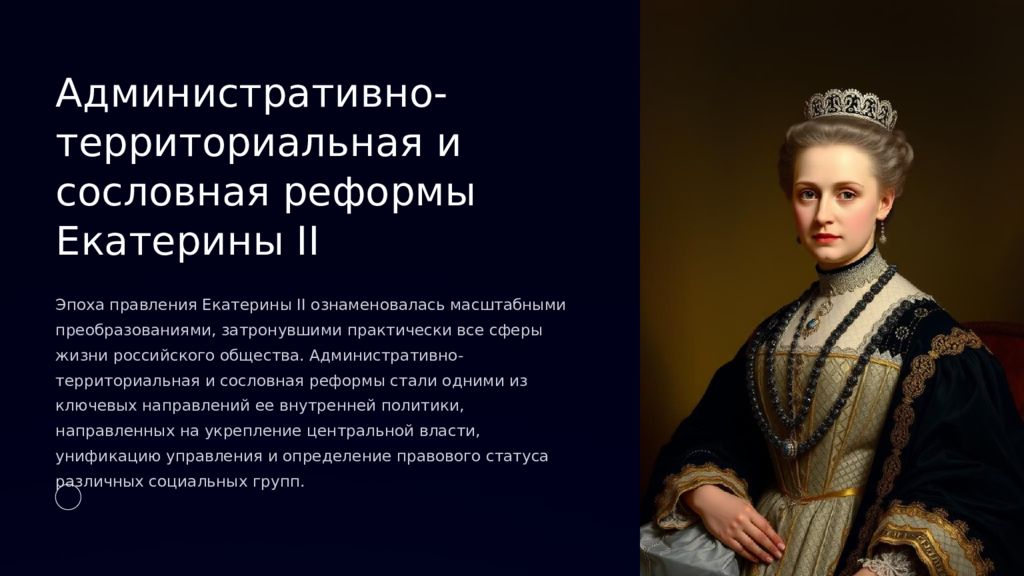 Административно-территориальная и сословная реформы Екатерины II

Эпоха правления Екатерины II ознаменовалась масштабными преобразованиями, затронувшими практически все сферы жизни российского общества. Административно-территориальная и сословная реформы стали одними из ключевых направлений ее внутренней политики, направленных на укрепление центральной власти, унификацию управления и определение правового статуса различных социальных групп.